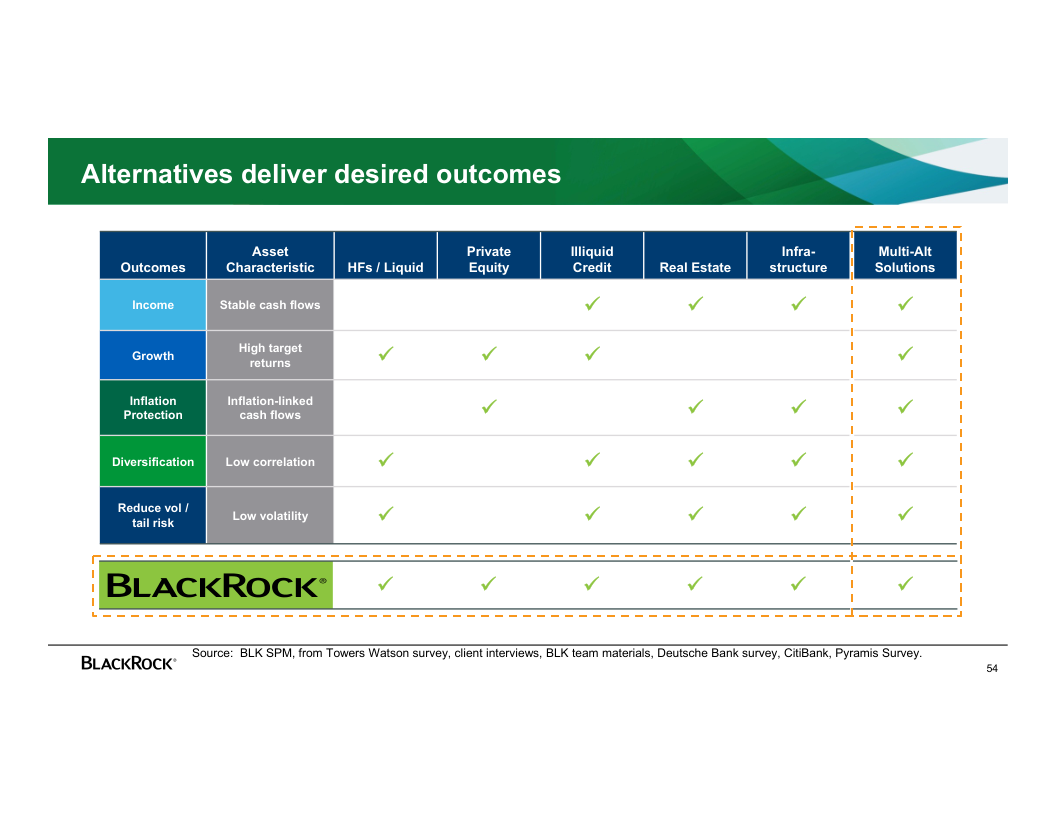 Alternatives deliver desired outcomes

| Outcomes | Asset Characteristic | HFs / Liquid | Private Equity | Illiquid Credit | Real Estate | Infra-structure | Multi-Alt Solutions |
|---|---|---|---|---|---|---|---|
| Income | Stable cash flows | | | ✓ | ✓ | ✓ | ✓ |
| Growth | High target returns | ✓ | ✓ | ✓ | | | ✓ |
| Inflation Protection | Inflation-linked cash flows | | ✓ | | ✓ | ✓ | ✓ |
| Diversification | Low correlation | ✓ | | ✓ | ✓ | ✓ | ✓ |
| Reduce vol / tail risk | Low volatility | ✓ | | ✓ | ✓ | ✓ | ✓ |
| BLACKROCK® | | ✓ | ✓ | ✓ | ✓ | ✓ | ✓ |

Source: BLK SPM, from Towers Watson survey, client interviews, BLK team materials, Deutsche Bank survey, CitiBank, Pyramis Survey.

BLACKROCK®

54